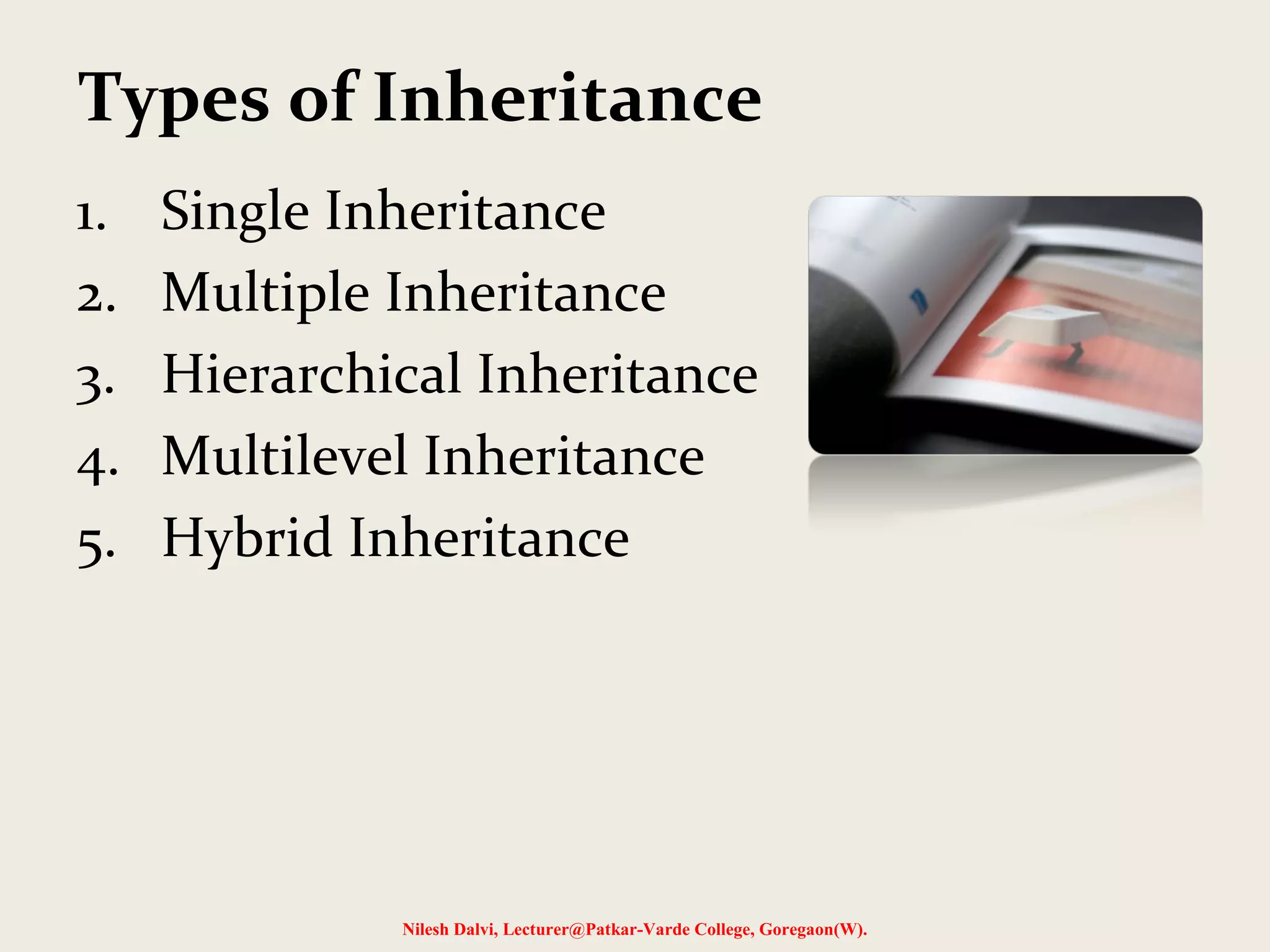 Types of Inheritance

1. Single Inheritance
2. Multiple Inheritance
3. Hierarchical Inheritance
4. Multilevel Inheritance
5. Hybrid Inheritance

Nilesh Dalvi, Lecturer@Patkar-Varde College, Goregaon(W).